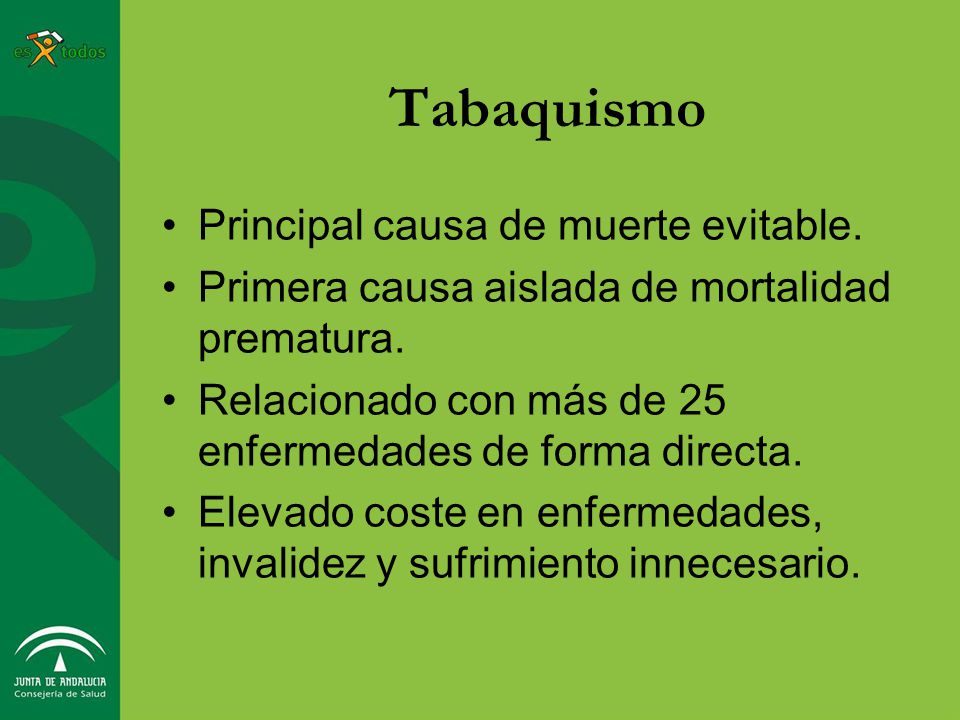 es todos

Tabaquismo

• Principal causa de muerte evitable.
• Primera causa aislada de mortalidad prematura.
• Relacionado con más de 25 enfermedades de forma directa.
• Elevado coste en enfermedades, invalidez y sufrimiento innecesario.

JUNTA DE ANDALUCIA
Consejería de Salud